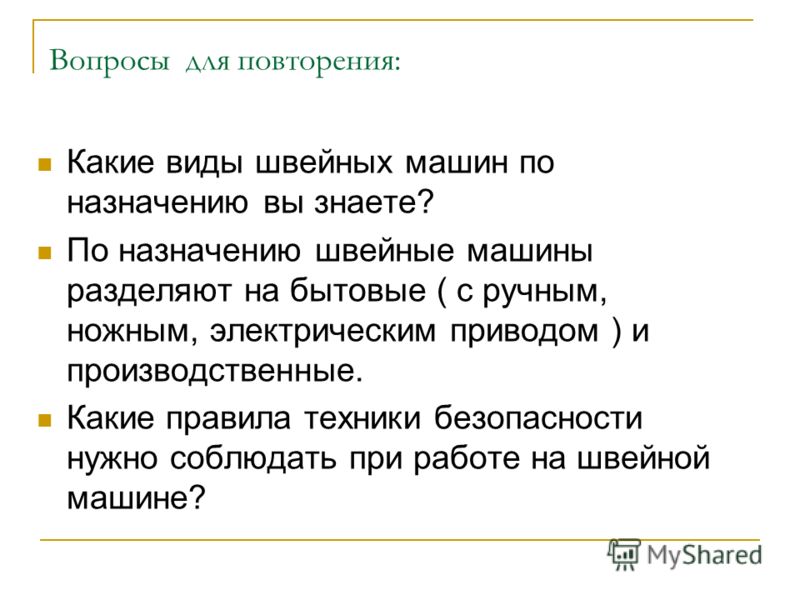 Вопросы для повторения:

Какие виды швейных машин по назначению вы знаете?

По назначению швейные машины разделяют на бытовые ( с ручным, ножным, электрическим приводом ) и производственные.

Какие правила техники безопасности нужно соблюдать при работе на швейной машине?

MyShared